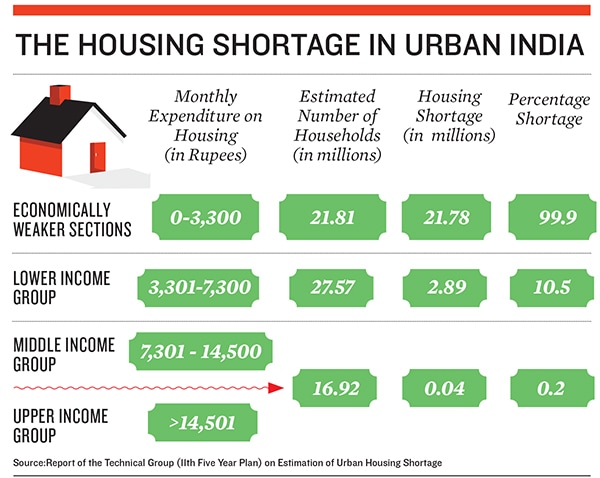 THE HOUSING SHORTAGE IN URBAN INDIA

| | Monthly Expenditure on Housing (in Rupees) | Estimated Number of Households (in millions) | Housing Shortage (in millions) | Percentage Shortage |
|---|---|---|---|---|
| ECONOMICALLY WEAKER SECTIONS | 0-3,300 | 21.81 | 21.78 | 99.9 |
| LOWER INCOME GROUP | 3,301-7,300 | 27.57 | 2.89 | 10.5 |
| MIDDLE INCOME GROUP | 7,301 - 14,500 | 16.92 | 0.04 | 0.2 |
| UPPER INCOME GROUP | >14,501 | | | |

Source:Report of the Technical Group (IIth Five Year Plan) on Estimation of Urban Housing Shortage